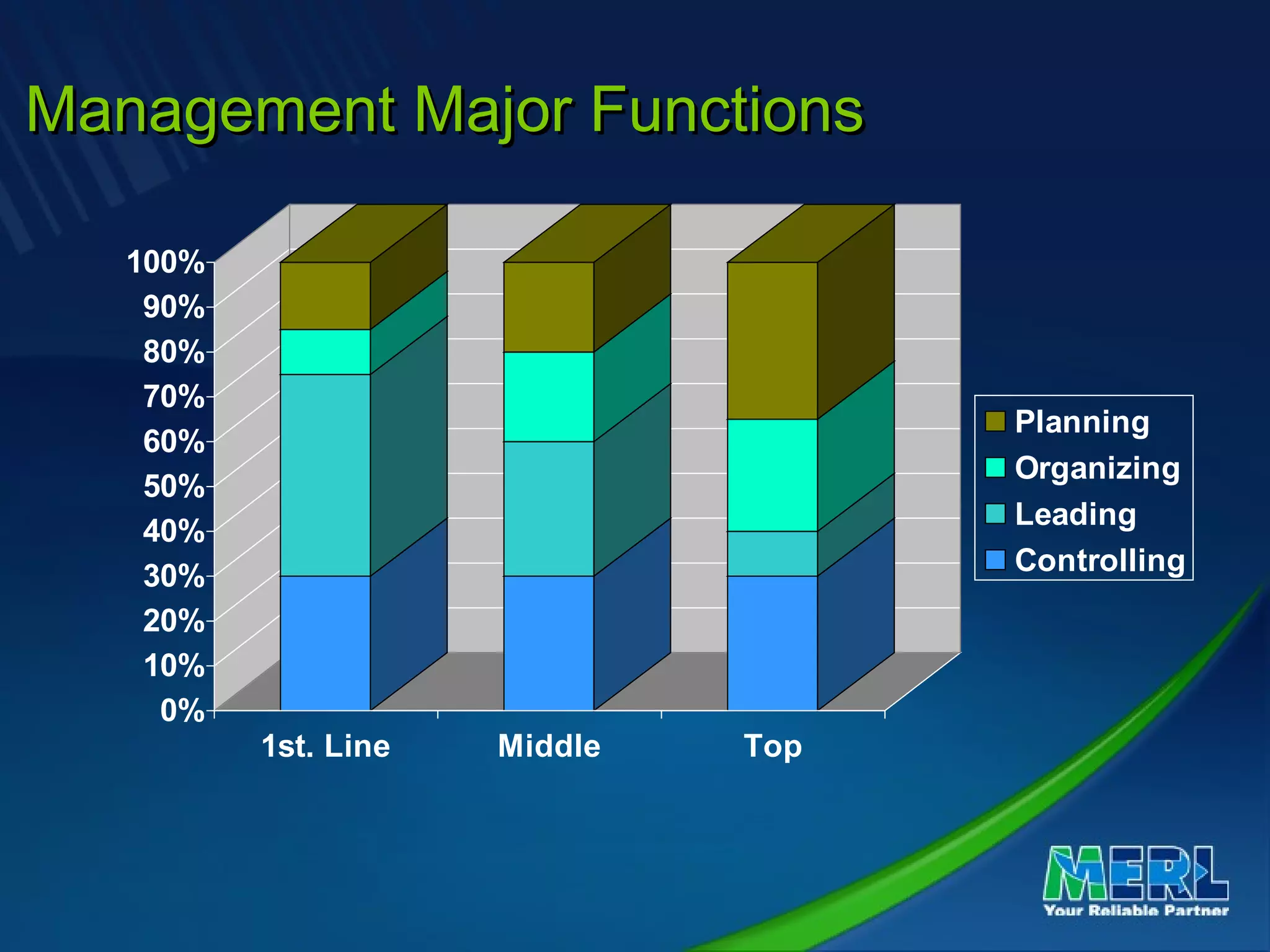 Management Major Functions

100%
90%
80%
70%
60%
50%
40%
30%
20%
10%
0%

1st. Line
Middle
Top

Planning
Organizing
Leading
Controlling

MERL
Your Reliable Partner